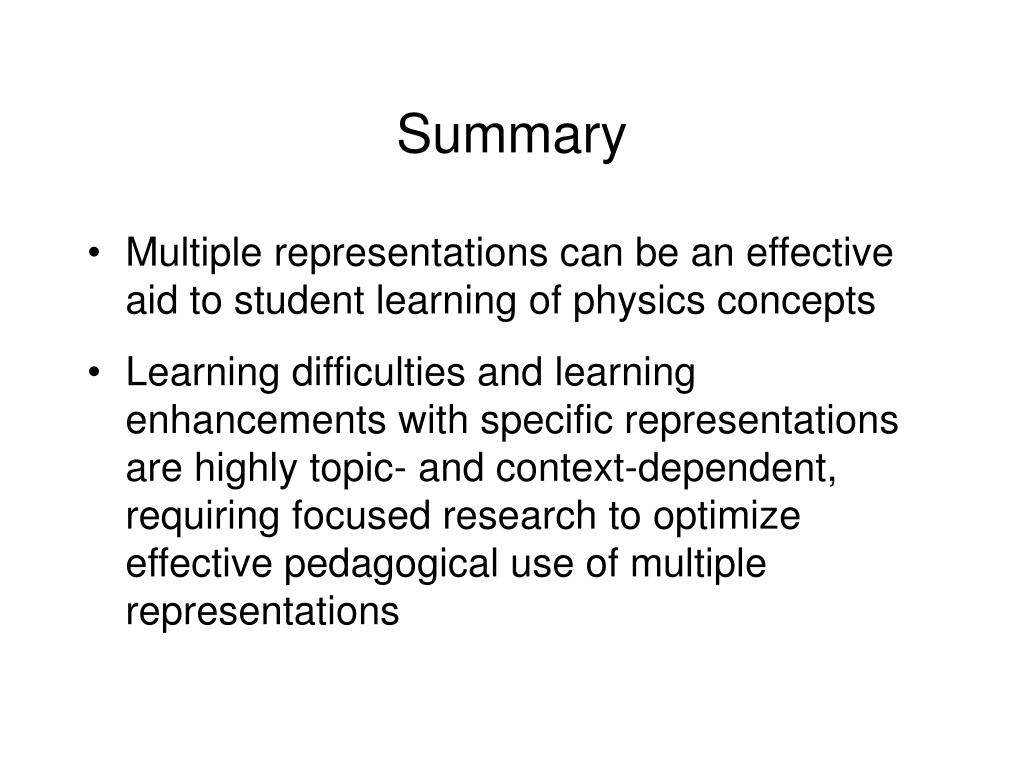 Summary

• Multiple representations can be an effective aid to student learning of physics concepts

• Learning difficulties and learning enhancements with specific representations are highly topic- and context-dependent, requiring focused research to optimize effective pedagogical use of multiple representations